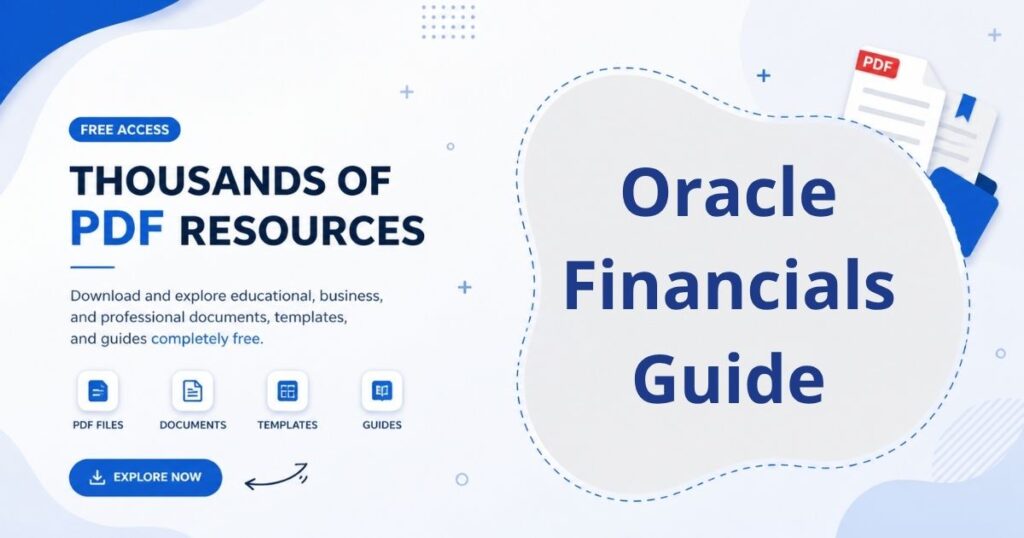 FREE ACCESS

THOUSANDS OF PDF RESOURCES

Download and explore educational, business, and professional documents, templates, and guides completely free.

PDF FILES

DOCUMENTS

TEMPLATES

GUIDES

EXPLORE NOW

PDF

Oracle Financials Guide